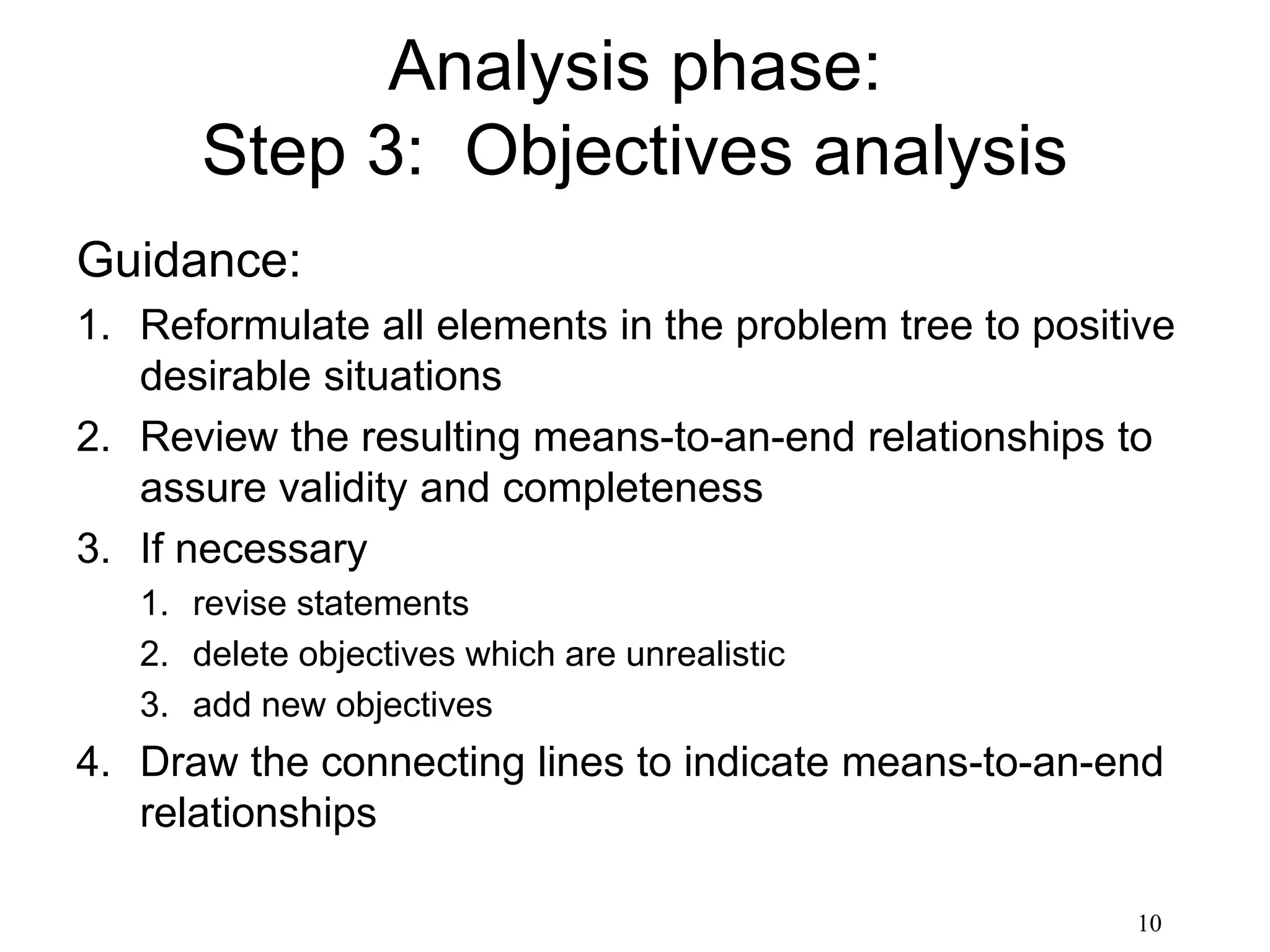 Analysis phase:
Step 3: Objectives analysis

Guidance:

1. Reformulate all elements in the problem tree to positive desirable situations
2. Review the resulting means-to-an-end relationships to assure validity and completeness
3. If necessary
    1. revise statements
    2. delete objectives which are unrealistic
    3. add new objectives
4. Draw the connecting lines to indicate means-to-an-end relationships

10